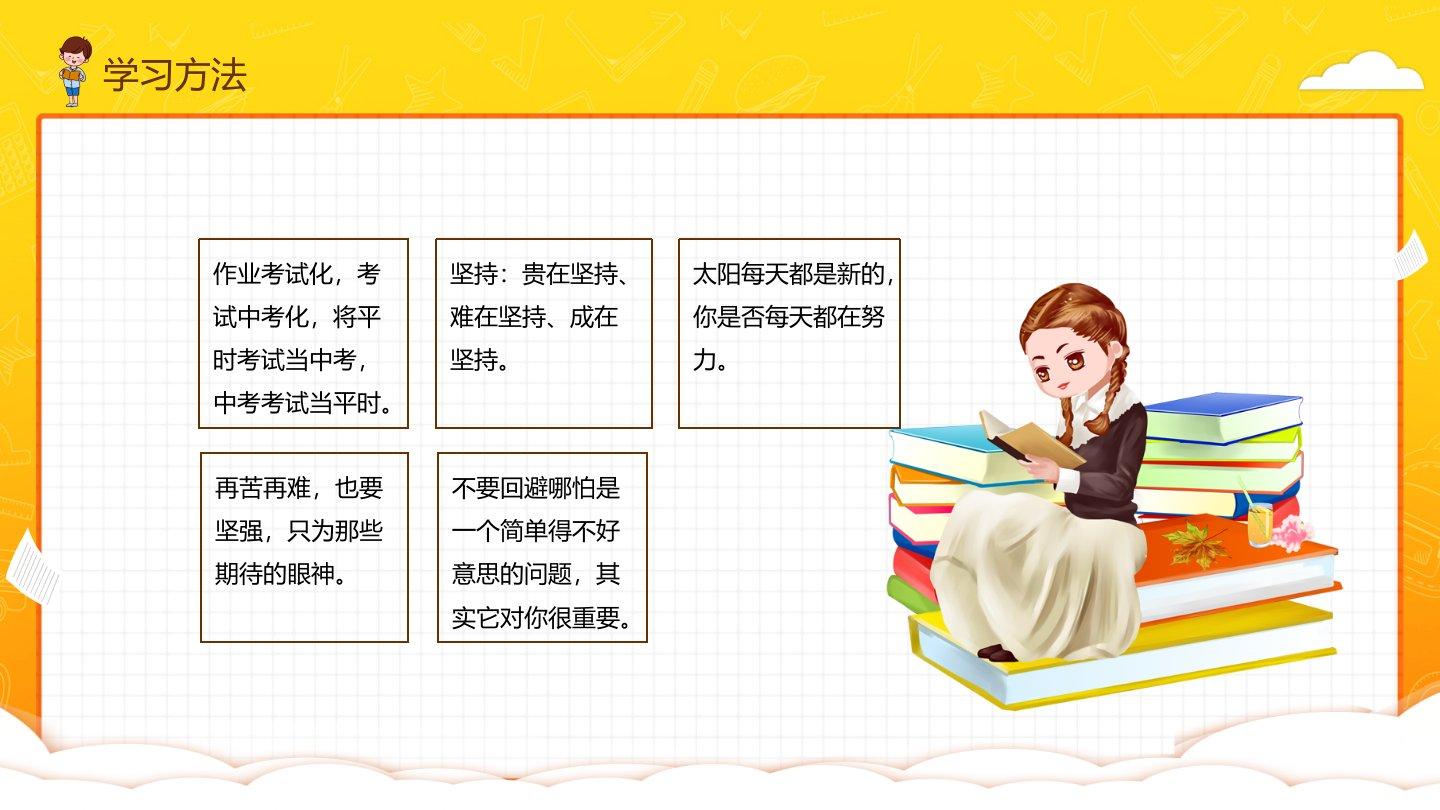 学习方法

作业考试化，考试中考化，将平时考试当中考，中考考试当平时。

坚持：贵在坚持、难在坚持、成在坚持。

太阳每天都是新的，你是否每天都在努力。

再苦再难，也要坚强，只为那些期待的眼神。

不要回避哪怕是一个简单得不好意思的问题，其实它对你很重要。